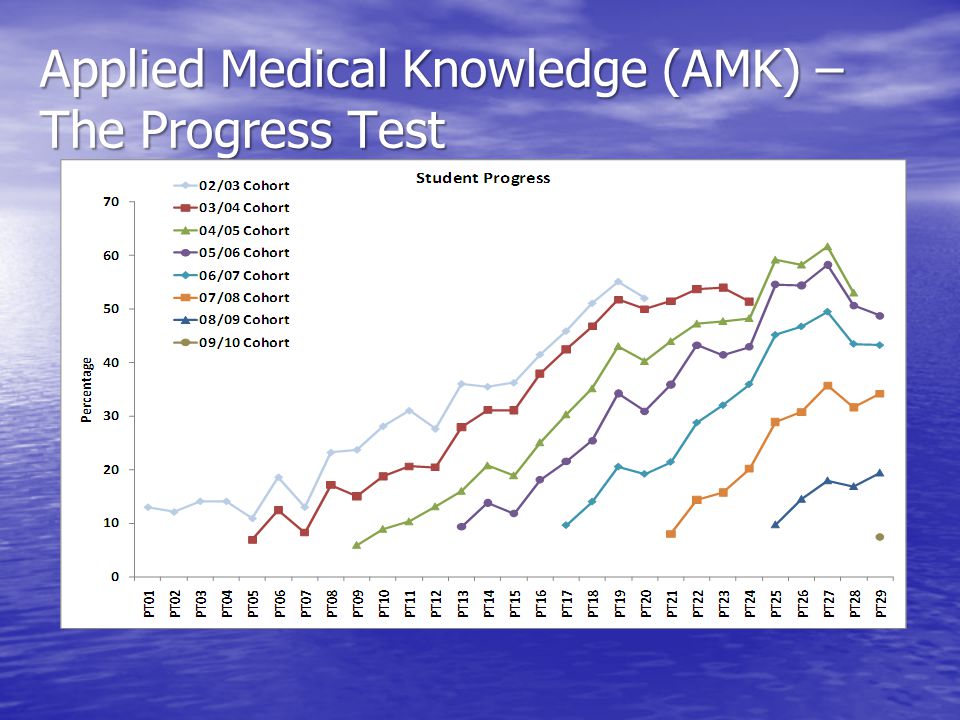 Applied Medical Knowledge (AMK) – The Progress Test

Student Progress

02/03 Cohort
03/04 Cohort
04/05 Cohort
05/06 Cohort
06/07 Cohort
07/08 Cohort
08/09 Cohort
09/10 Cohort

Percentage

70
60
50
40
30
20
10
0

PT01 PT02 PT03 PT04 PT05 PT06 PT07 PT08 PT09 PT10 PT11 PT12 PT13 PT14 PT15 PT16 PT17 PT18 PT19 PT20 PT21 PT22 PT23 PT24 PT25 PT26 PT27 PT28 PT29